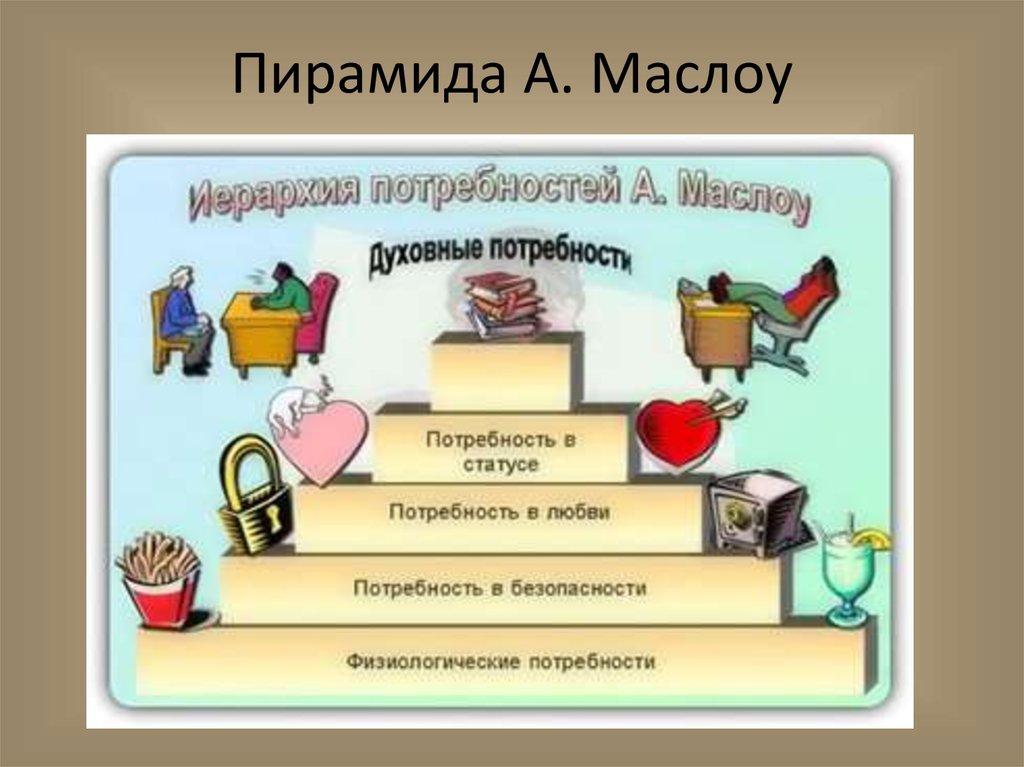 Пирамида А. Маслоу

Иерархия потребностей А. Маслоу

Духовные потребности

Потребность в статусе

Потребность в любви

Потребность в безопасности

Физиологические потребности